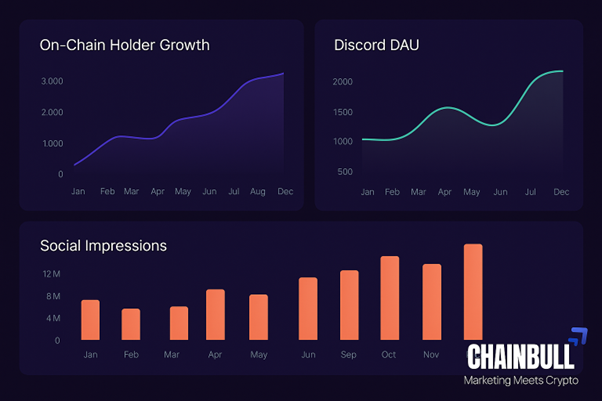 On-Chain Holder Growth

3.000
2.000
1.000
0

Jan Feb Mar Apr May Jun Jul Aug Dec

Discord DAU

2000
1500
1000
500

Jan Feb Mar Apr May Jun Jul Dec

Social Impressions

12 M
8 M
4 M
0

Jan Feb Mar Apr May Jun Sep Oct Nov

CHAINBULL
Marketing Meets Crypto